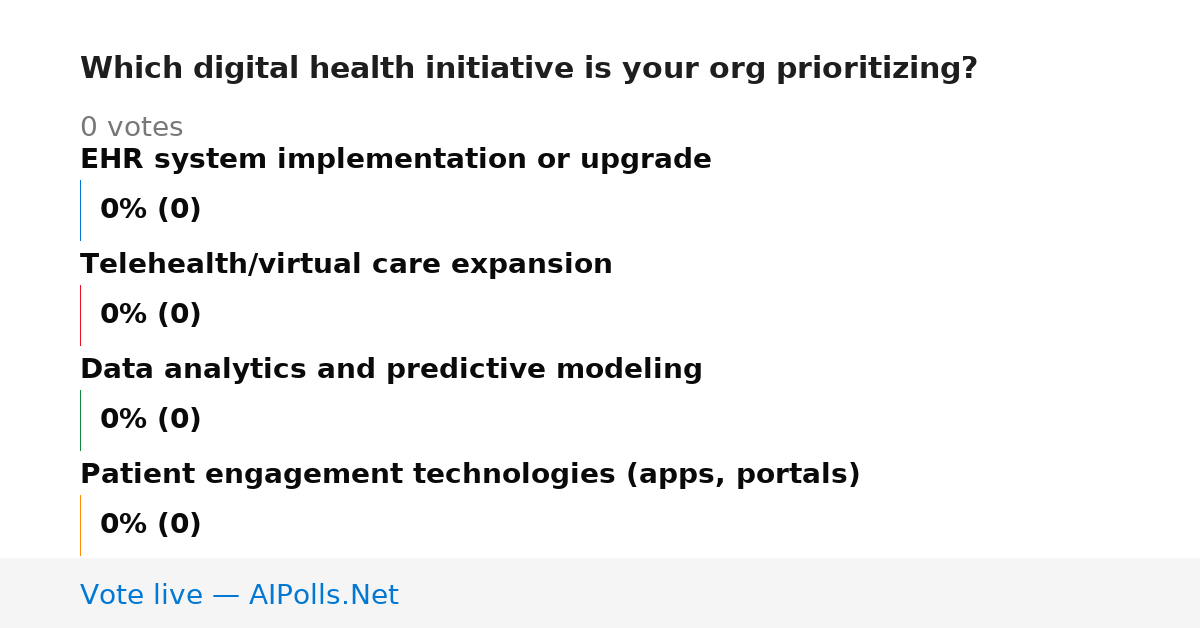 Which digital health initiative is your org prioritizing?

0 votes

EHR system implementation or upgrade

0% (0)

Telehealth/virtual care expansion

0% (0)

Data analytics and predictive modeling

0% (0)

Patient engagement technologies (apps, portals)

0% (0)

Vote live — AIPolls.Net